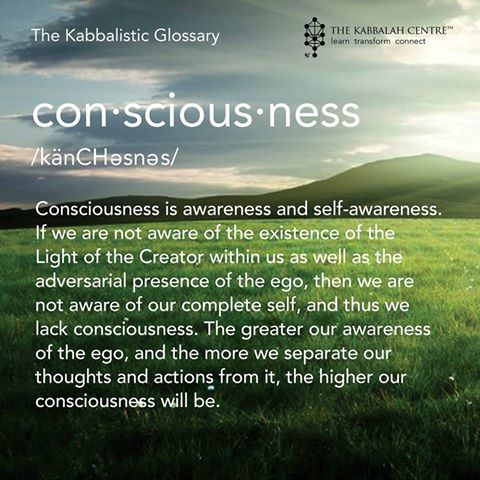 The Kabbalistic Glossary

THE KABBALAH CENTRE™
learn transform connect

con·scious·ness

/känCHəsnəs/

Consciousness is awareness and self-awareness. If we are not aware of the existence of the Light of the Creator within us as well as the adversarial presence of the ego, then we are not aware of our complete self, and thus we lack consciousness. The greater our awareness of the ego, and the more we separate our thoughts and actions from it, the higher our consciousness will be.